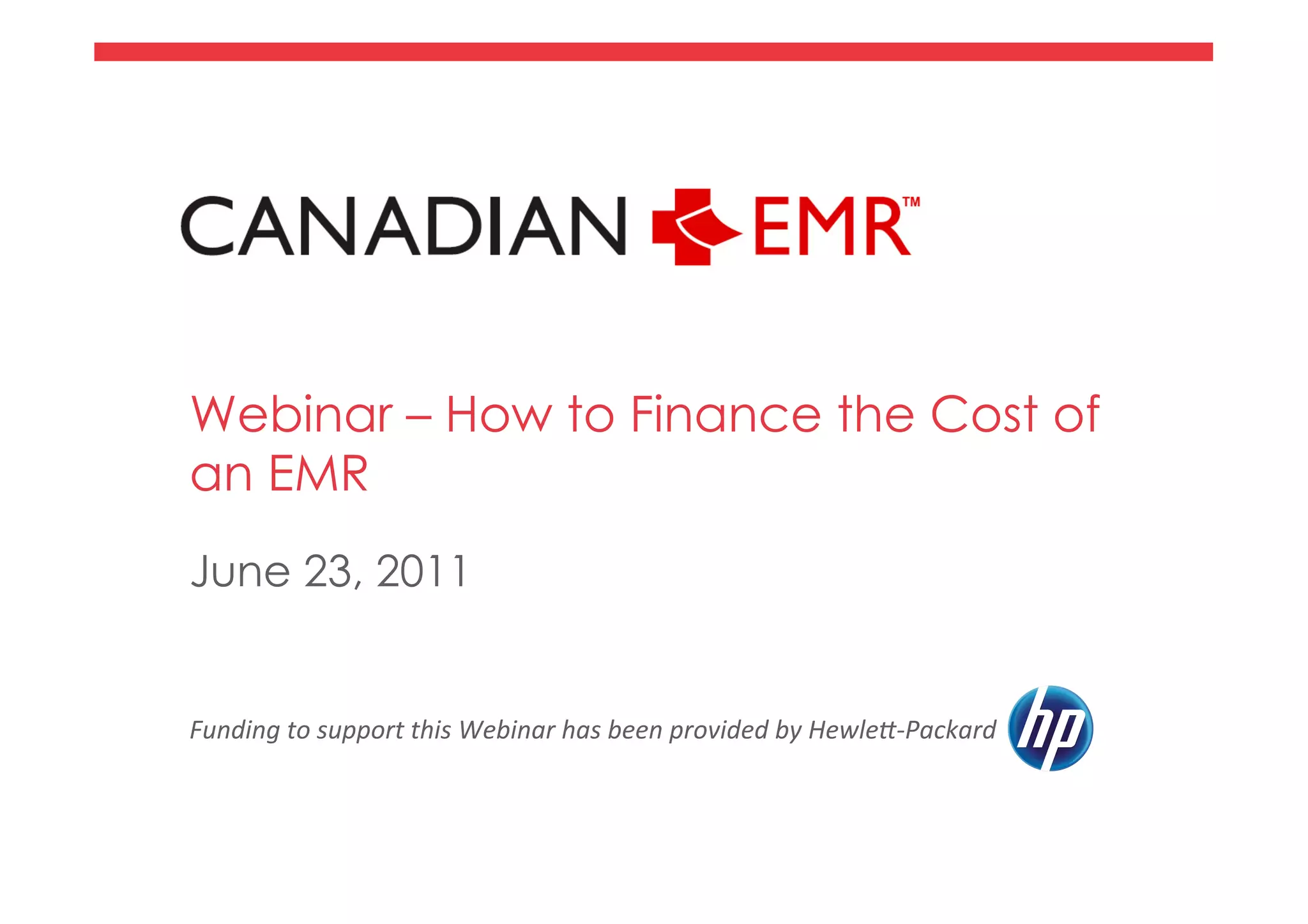 CANADIAN EMR™

Webinar – How to Finance the Cost of an EMR

June 23, 2011

Funding to support this Webinar has been provided by Hewlett-Packard

hp